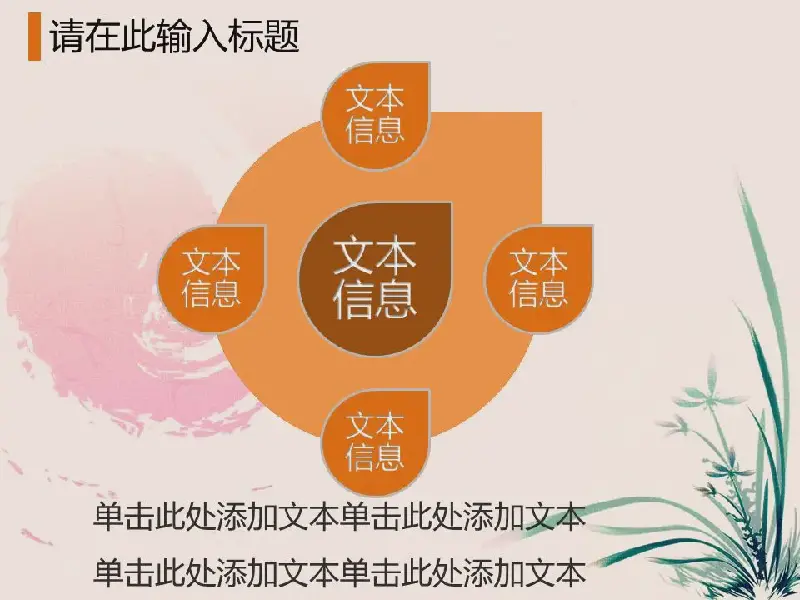 请在此输入标题

文本信息

文本信息

文本信息

文本信息

文本信息

单击此处添加文本单击此处添加文本

单击此处添加文本单击此处添加文本